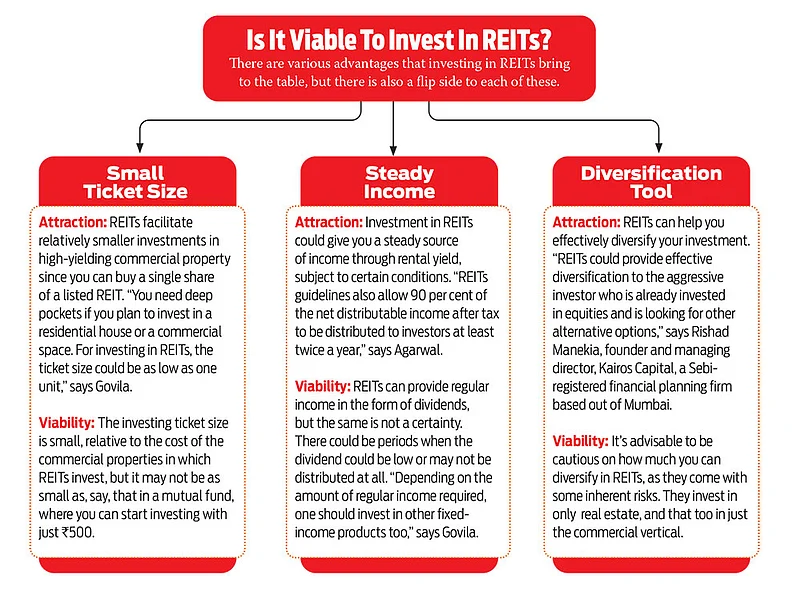 Is It Viable To Invest In REITs?

There are various advantages that investing in REITs bring to the table, but there is also a flip side to each of these.

Small Ticket Size

Attraction: REITs facilitate relatively smaller investments in high-yielding commercial property since you can buy a single share of a listed REIT. "You need deep pockets if you plan to invest in a residential house or a commercial space. For investing in REITs, the ticket size could be as low as one unit," says Govila.

Viability: The investing ticket size is small, relative to the cost of the commercial properties in which REITs invest, but it may not be as small as, say, that in a mutual fund, where you can start investing with just ₹500.

Steady Income

Attraction: Investment in REITs could give you a steady source of income through rental yield, subject to certain conditions. "REITs guidelines also allow 90 per cent of the net distributable income after tax to be distributed to investors at least twice a year," says Agarwal.

Viability: REITs can provide regular income in the form of dividends, but the same is not a certainty. There could be periods when the dividend could be low or may not be distributed at all. "Depending on the amount of regular income required, one should invest in other fixed-income products too," says Govila.

Diversification Tool

Attraction: REITs can help you effectively diversify your investment. "REITs could provide effective diversification to the aggressive investor who is already invested in equities and is looking for other alternative options," says Rishad Manekia, founder and managing director, Kairos Capital, a Sebi-registered financial planning firm based out of Mumbai.

Viability: It's advisable to be cautious on how much you can diversify in REITs, as they come with some inherent risks. They invest in only real estate, and that too in just the commercial vertical.